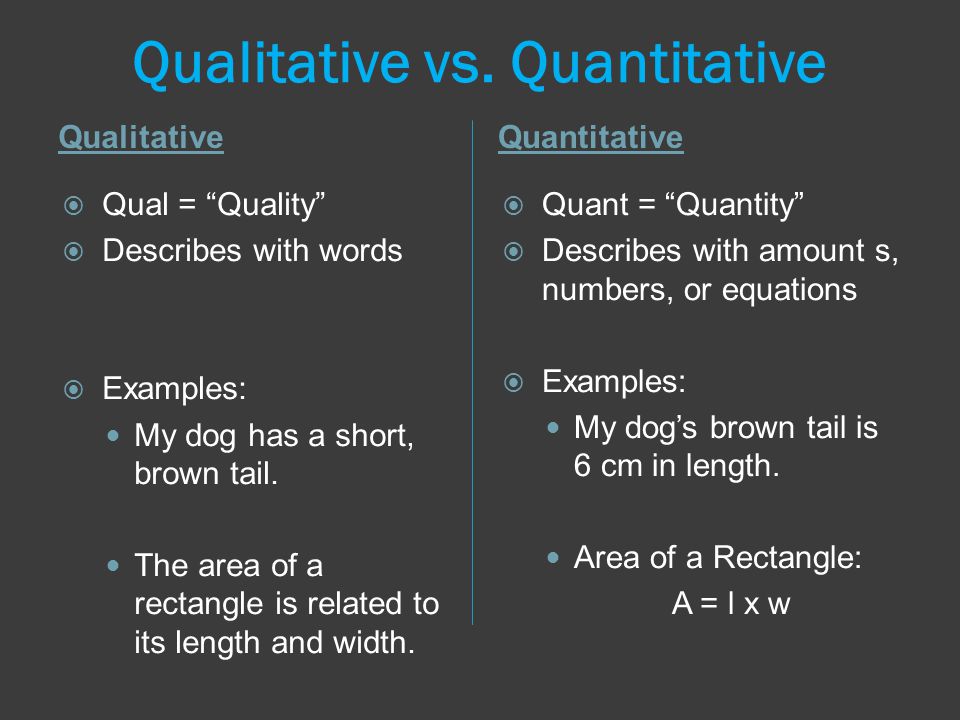 Qualitative vs. Quantitative

Qualitative

Qual = “Quality”

Describes with words

Examples:

My dog has a short, brown tail.

The area of a rectangle is related to its length and width.

Quantitative

Quant = “Quantity”

Describes with amount s, numbers, or equations

Examples:

My dog’s brown tail is 6 cm in length.

Area of a Rectangle:

A = l x w